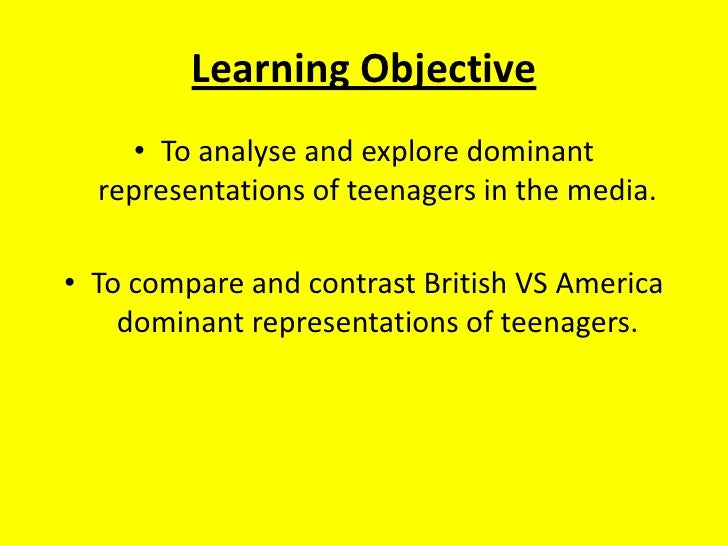 Learning Objective

• To analyse and explore dominant representations of teenagers in the media.

• To compare and contrast British VS America dominant representations of teenagers.